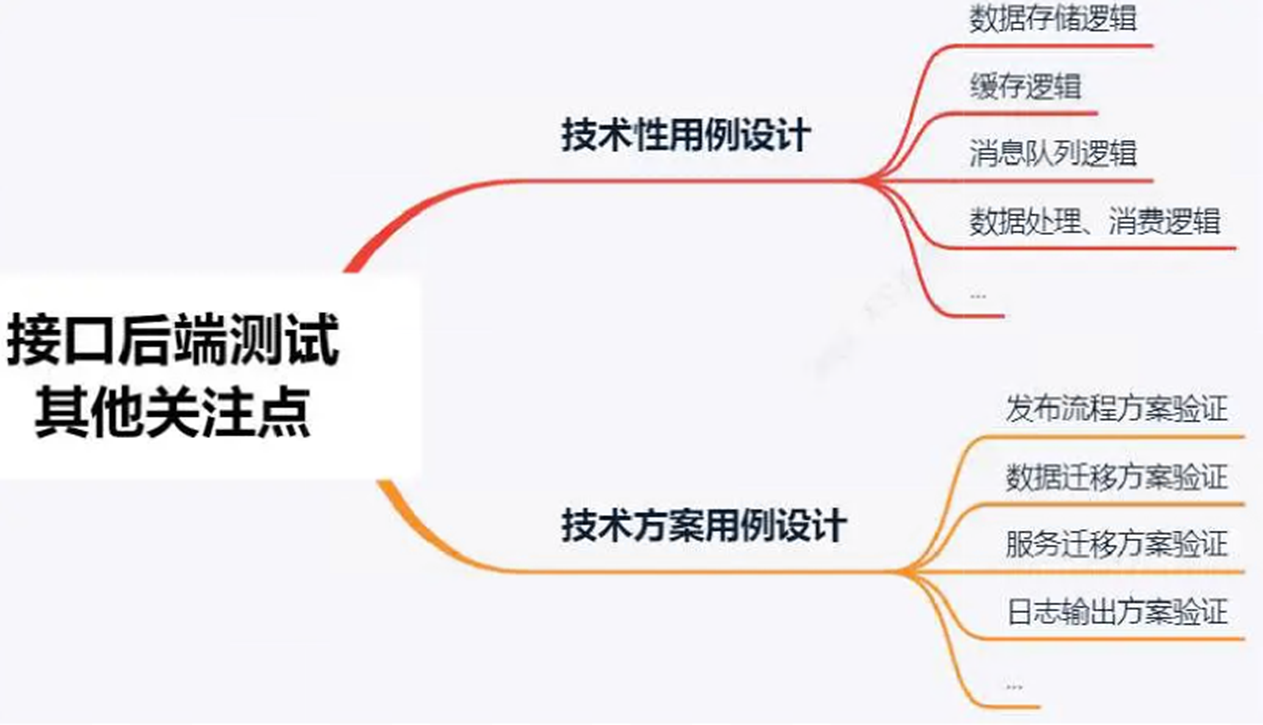 接口后端测试
其他关注点

技术性用例设计

数据存储逻辑

缓存逻辑

消息队列逻辑

数据处理、消费逻辑

...

技术方案用例设计

发布流程方案验证

数据迁移方案验证

服务迁移方案验证

日志输出方案验证

...